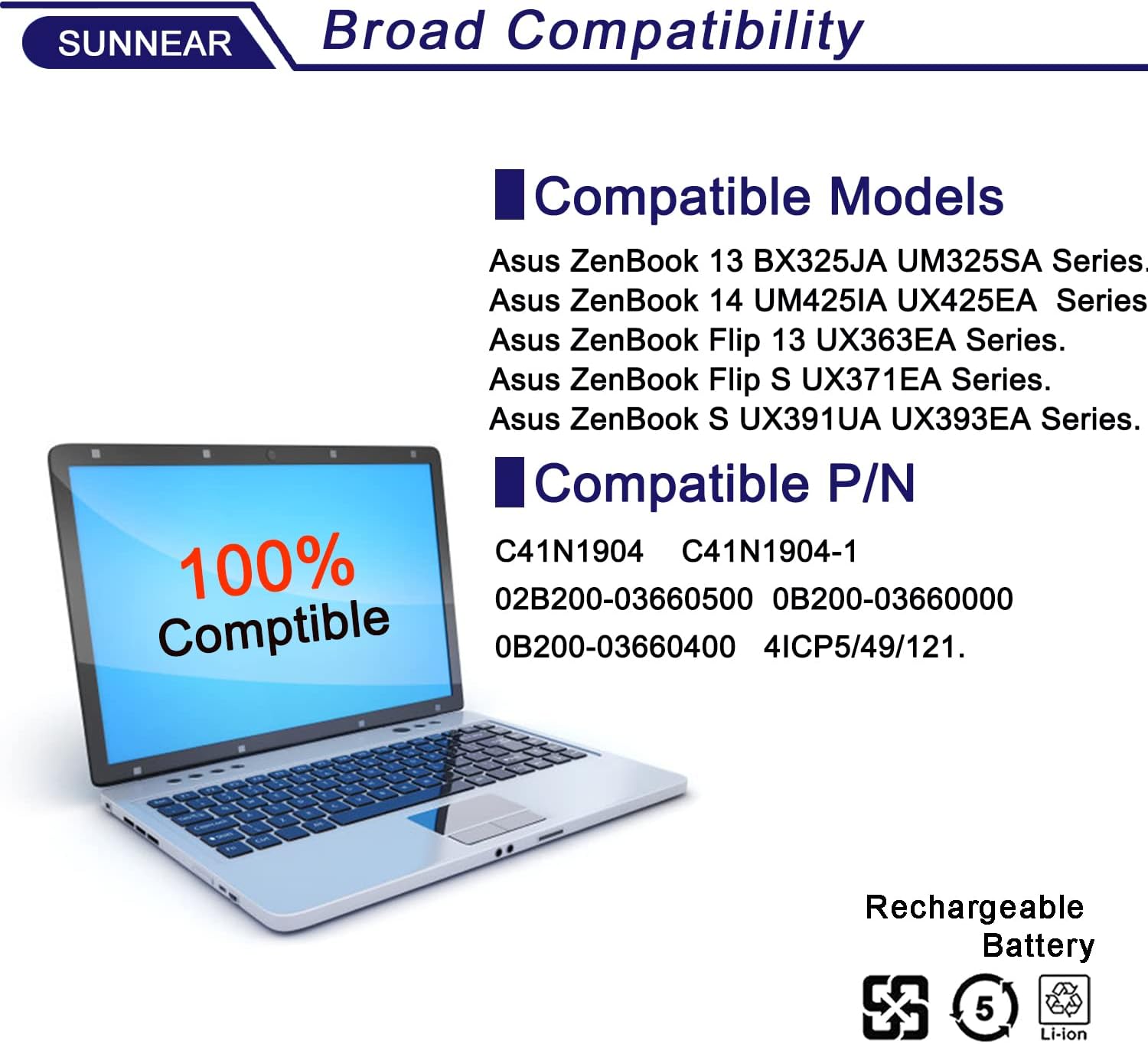 SUNNEAR

Broad Compatibility

Compatible Models

Asus ZenBook 13 BX325JA UM325SA Series.
Asus ZenBook 14 UM425IA UX425EA Series
Asus ZenBook Flip 13 UX363EA Series.
Asus ZenBook Flip S UX371EA Series.
Asus ZenBook S UX391UA UX393EA Series.

Compatible P/N

C41N1904 C41N1904-1
02B200-03660500 0B200-03660000
0B200-03660400 4ICP5/49/121.

100%
Comptible

Rechargeable
Battery

5

Li-ion